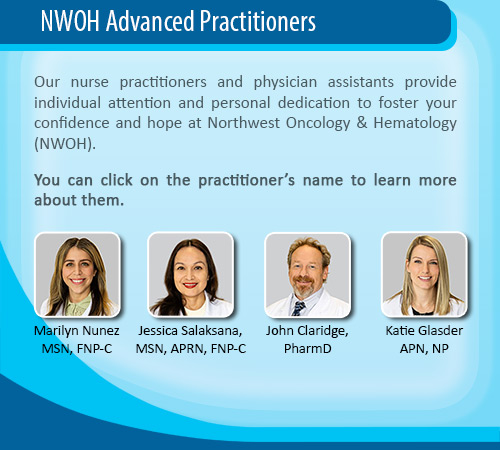 NWOH Advanced Practitioners

Our nurse practitioners and physician assistants provide individual attention and personal dedication to foster your confidence and hope at Northwest Oncology & Hematology (NWOH).

You can click on the practitioner's name to learn more about them.

Marilyn Nunez MSN, FNP-C

Jessica Salaksana, MSN, APRN, FNP-C

John Claridge, PharmD

Katie Glasder APN, NP